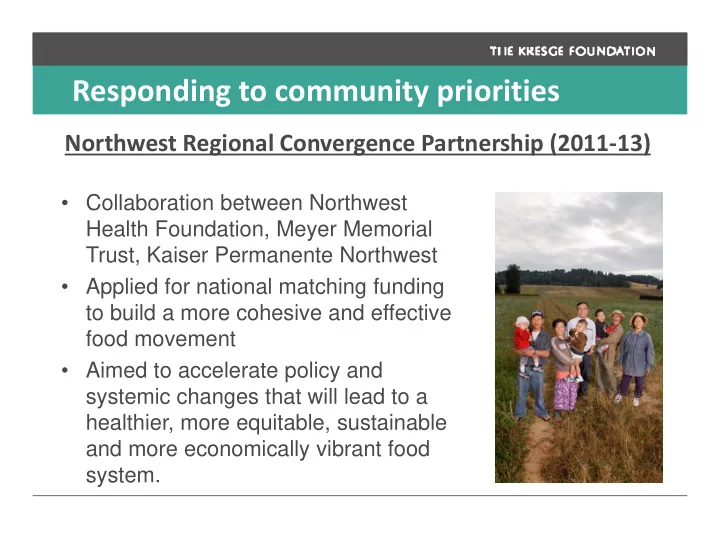 THE KRESGE FOUNDATION

Responding to community priorities

Northwest Regional Convergence Partnership (2011-13)

• Collaboration between Northwest Health Foundation, Meyer Memorial Trust, Kaiser Permanente Northwest
• Applied for national matching funding to build a more cohesive and effective food movement
• Aimed to accelerate policy and systemic changes that will lead to a healthier, more equitable, sustainable and more economically vibrant food system.